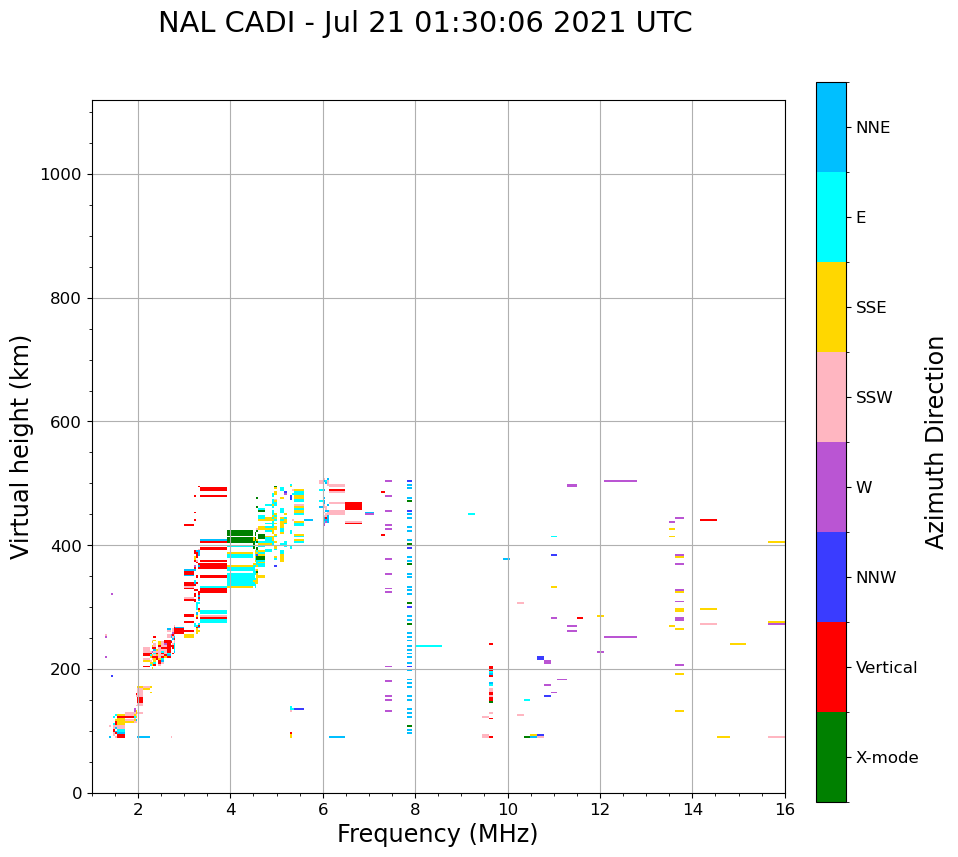 NAL CADI - Jul 21 01:30:06 2021 UTC

Virtual height (km)

1000
800
600
400
200
0

2
4
6
8
10
12
14
16

Frequency (MHz)

NNE
E
SSE
SSW
W
NNW
Vertical
X-mode

Azimuth Direction